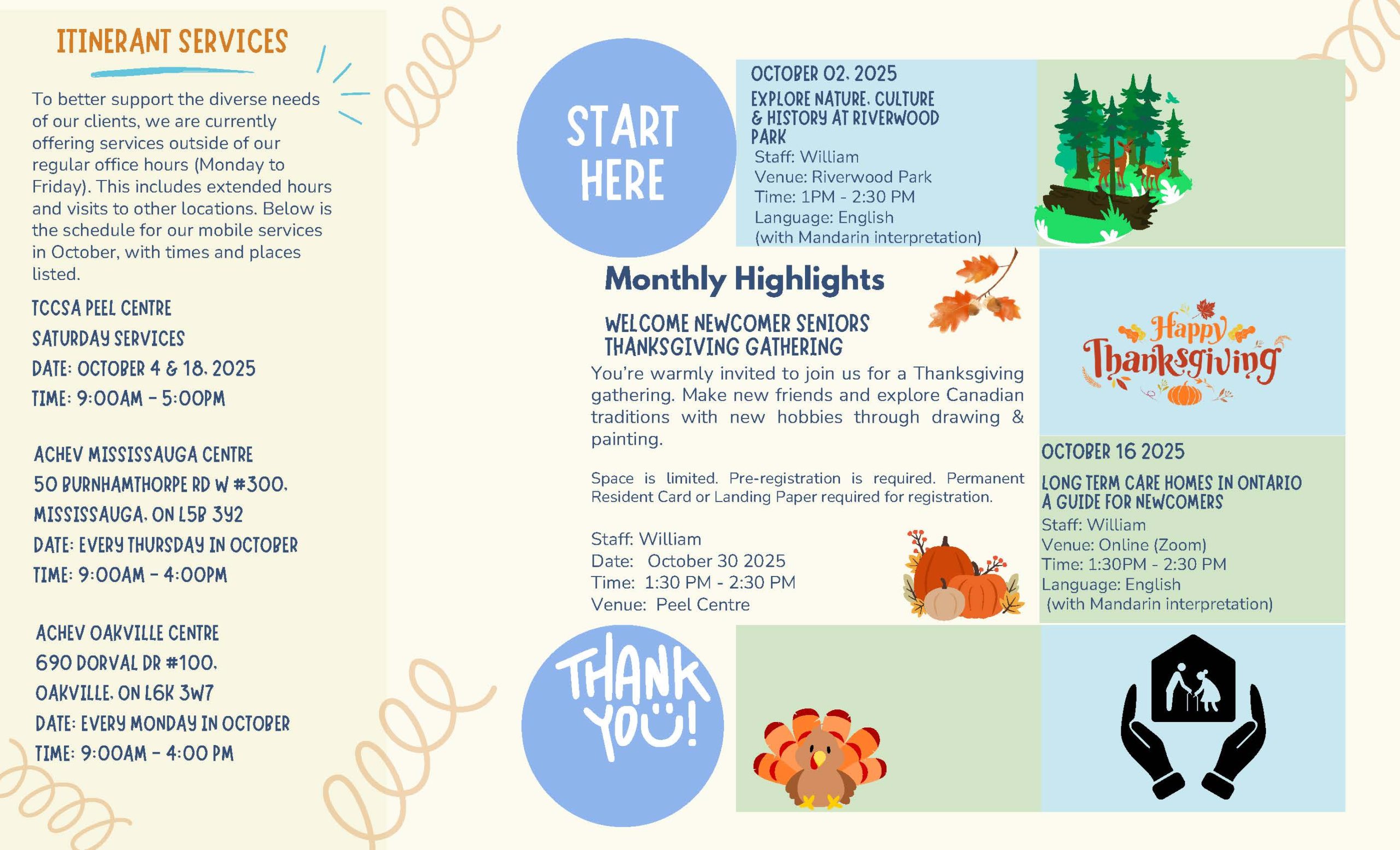 ITINERANT SERVICES

To better support the diverse needs of our clients, we are currently offering services outside of our regular office hours (Monday to Friday). This includes extended hours and visits to other locations. Below is the schedule for our mobile services in October, with times and places listed.

TCCSA PEEL CENTRE
SATURDAY SERVICES
DATE: OCTOBER 4 & 18, 2025
TIME: 9:00AM - 5:00PM

ACHEV MISSISSAUGA CENTRE
50 BURNHAMTHORPE RD W #300,
MISSISSAUGA, ON L5B 3Y2
DATE: EVERY THURSDAY IN OCTOBER
TIME: 9:00AM - 4:00PM

ACHEV OAKVILLE CENTRE
690 DORVAL DR #100,
OAKVILLE, ON L6K 3W7
DATE: EVERY MONDAY IN OCTOBER
TIME: 9:00AM - 4:00 PM

START HERE

OCTOBER 02, 2025
EXPLORE NATURE, CULTURE & HISTORY AT RIVERWOOD PARK
Staff: William
Venue: Riverwood Park
Time: 1PM - 2:30 PM
Language: English
(with Mandarin interpretation)

Monthly Highlights

WELCOME NEWCOMER SENIORS THANKSGIVING GATHERING
You're warmly invited to join us for a Thanksgiving gathering. Make new friends and explore Canadian traditions with new hobbies through drawing & painting.

Space is limited. Pre-registration is required. Permanent Resident Card or Landing Paper required for registration.

Staff: William
Date: October 30 2025
Time: 1:30 PM - 2:30 PM
Venue: Peel Centre

Happy Thanksgiving

OCTOBER 16 2025
LONG TERM CARE HOMES IN ONTARIO A GUIDE FOR NEWCOMERS
Staff: William
Venue: Online (Zoom)
Time: 1:30PM - 2:30 PM
Language: English
(with Mandarin interpretation)

THANK YOU!